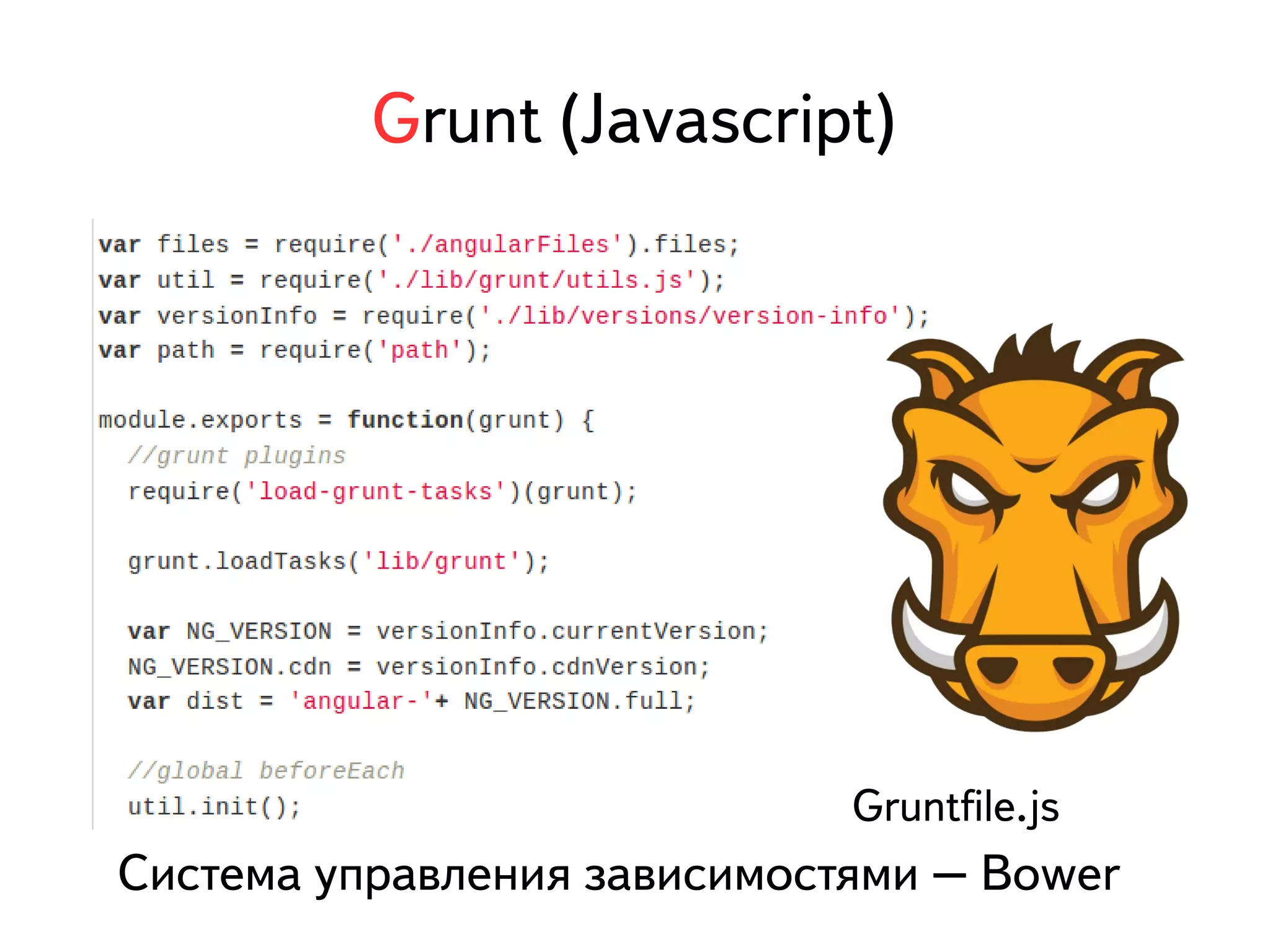 Grunt (Javascript)

var files = require('./angularFiles').files;
var util = require('./lib/grunt/utils.js');
var versionInfo = require('./lib/versions/version-info');
var path = require('path');

module.exports = function(grunt) {
//grunt plugins
require('load-grunt-tasks')(grunt);

grunt.loadTasks('lib/grunt');

var NG_VERSION = versionInfo.currentVersion;
NG_VERSION.cdn = versionInfo.cdnVersion;
var dist = 'angular-'+ NG_VERSION.full;

//global beforeEach
util.init();

Gruntfile.js

Система управления зависимостями — Bower